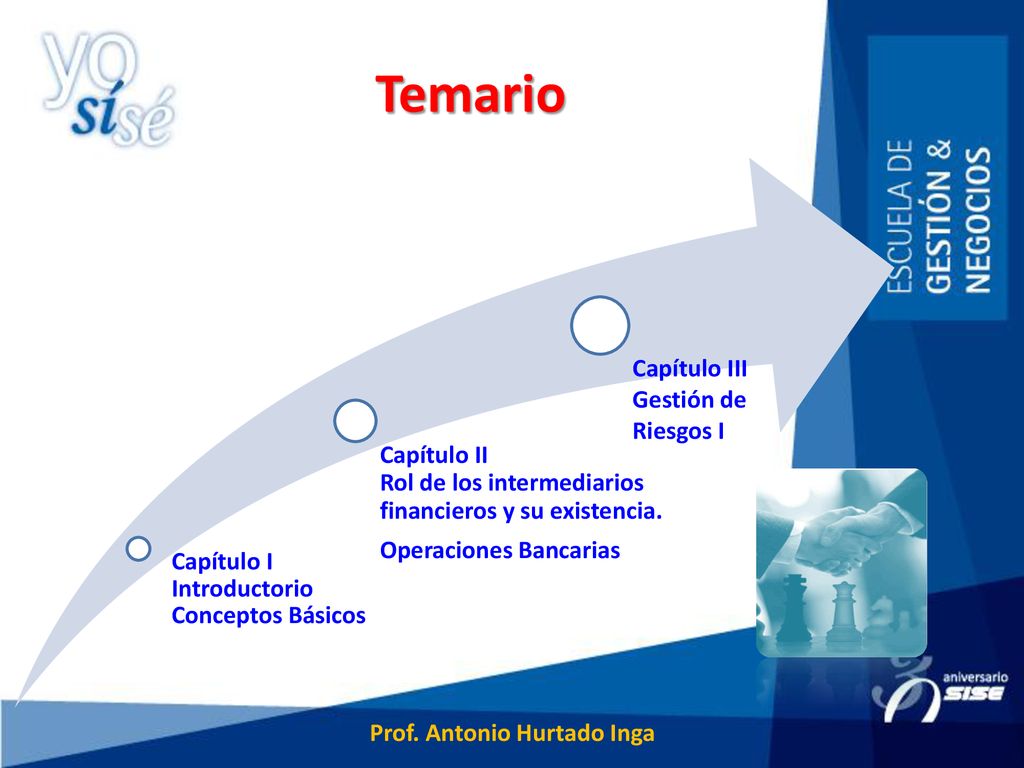 yo sí sé

Temario

ESCUELA DE GESTIÓN & NEGOCIOS

Capítulo I
Introductorio
Conceptos Básicos

Capítulo II
Rol de los intermediarios financieros y su existencia.
Operaciones Bancarias

Capítulo III
Gestión de Riesgos I

aniversario SISE

Prof. Antonio Hurtado Inga